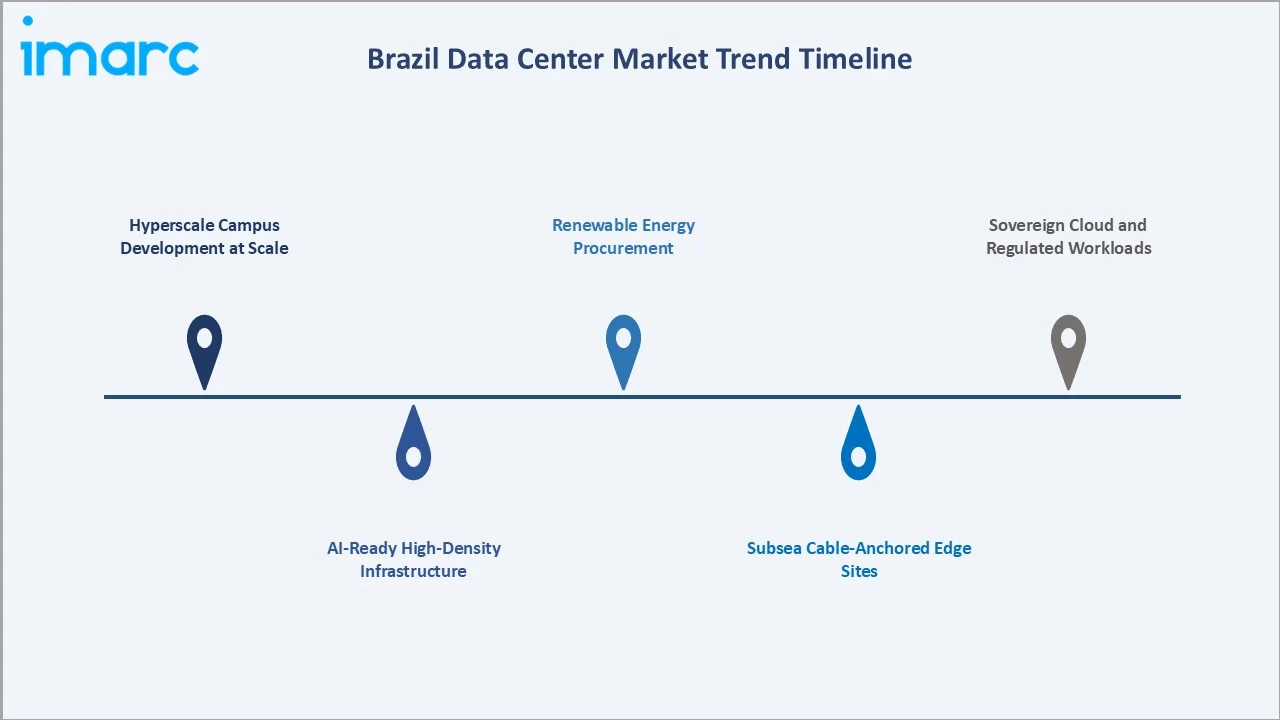 imarc

Brazil Data Center Market Trend Timeline

Hyperscale Campus Development at Scale

AI-Ready High-Density Infrastructure

Renewable Energy Procurement

Subsea Cable-Anchored Edge Sites

Sovereign Cloud and Regulated Workloads